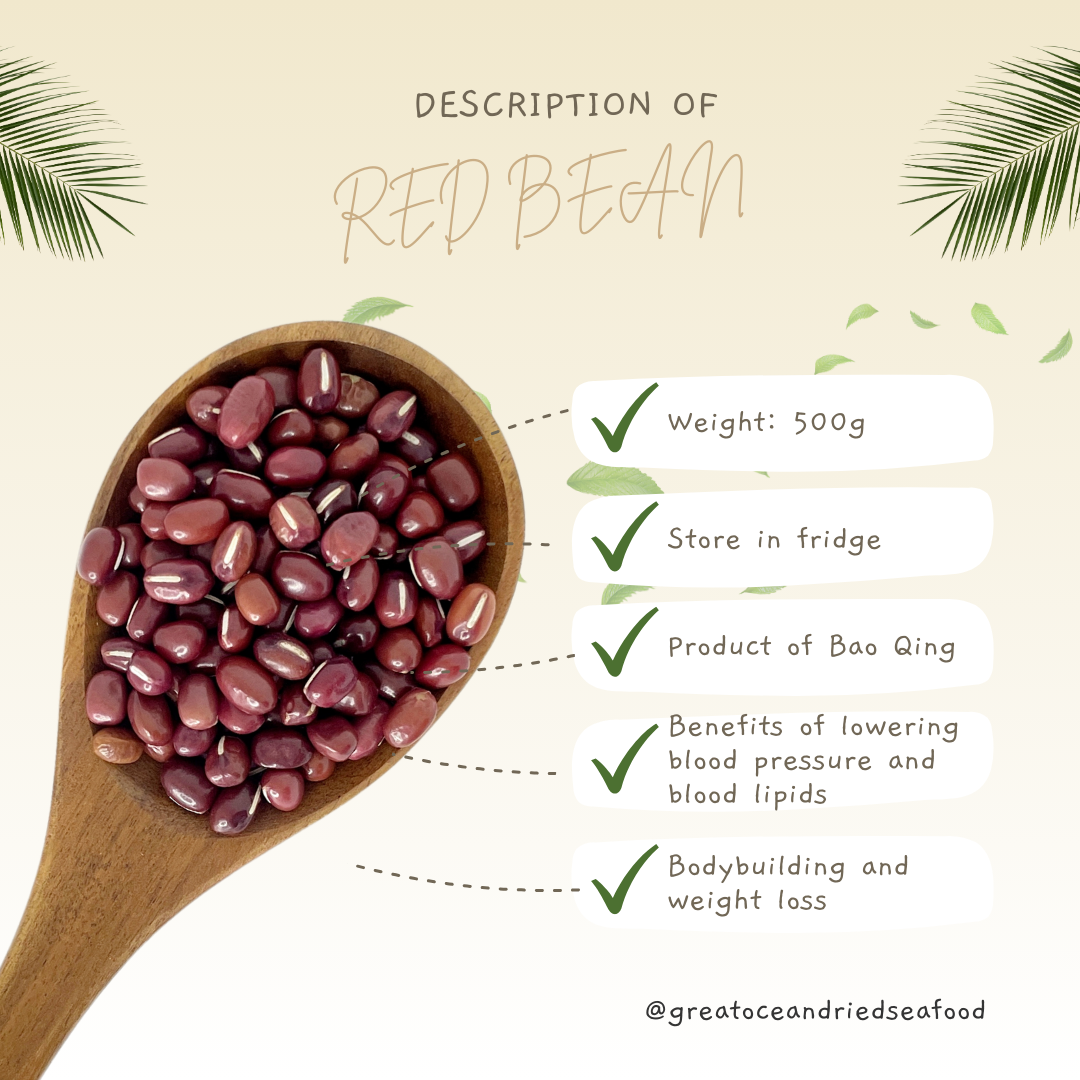 DESCRIPTION OF

RED BEAN

Weight: 500g

Store in fridge

Product of Bao Qing

Benefits of lowering blood pressure and blood lipids

Bodybuilding and weight loss

@greatoceandriedseafood